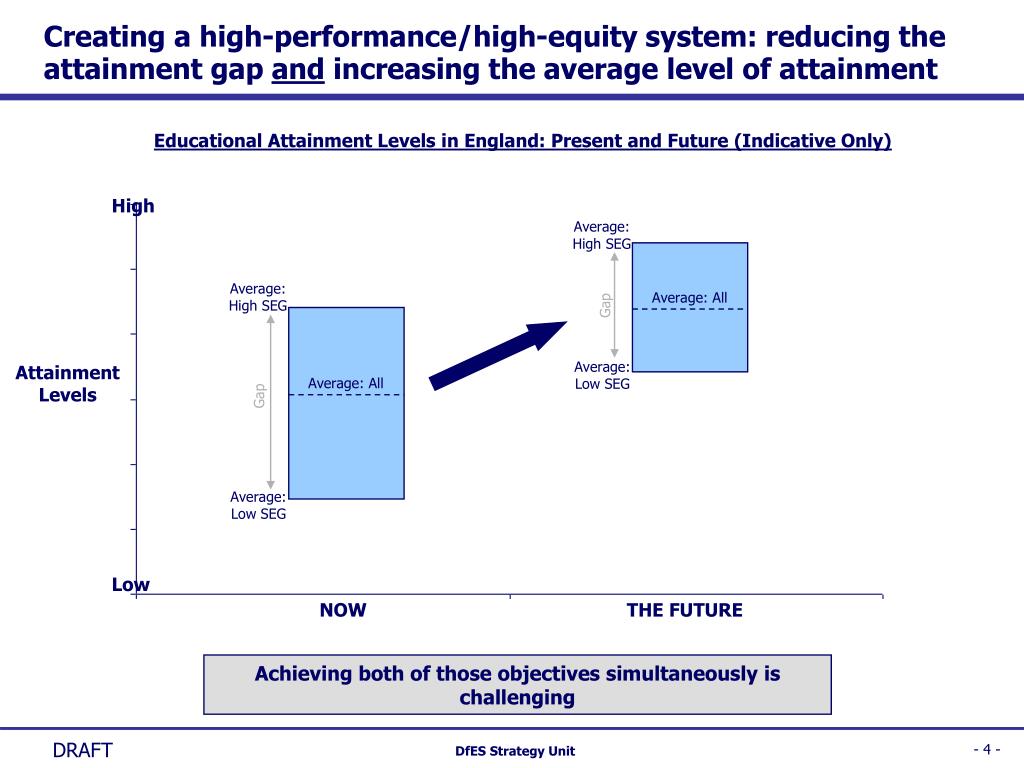 Creating a high-performance/high-equity system: reducing the attainment gap and increasing the average level of attainment

Educational Attainment Levels in England: Present and Future (Indicative Only)

High

Attainment Levels

Low

Average: High SEG

Gap

Average: All

Average: Low SEG

Average: High SEG

Gap

Average: All

Average: Low SEG

NOW

THE FUTURE

Achieving both of those objectives simultaneously is challenging

DRAFT

DfES Strategy Unit

- 4 -